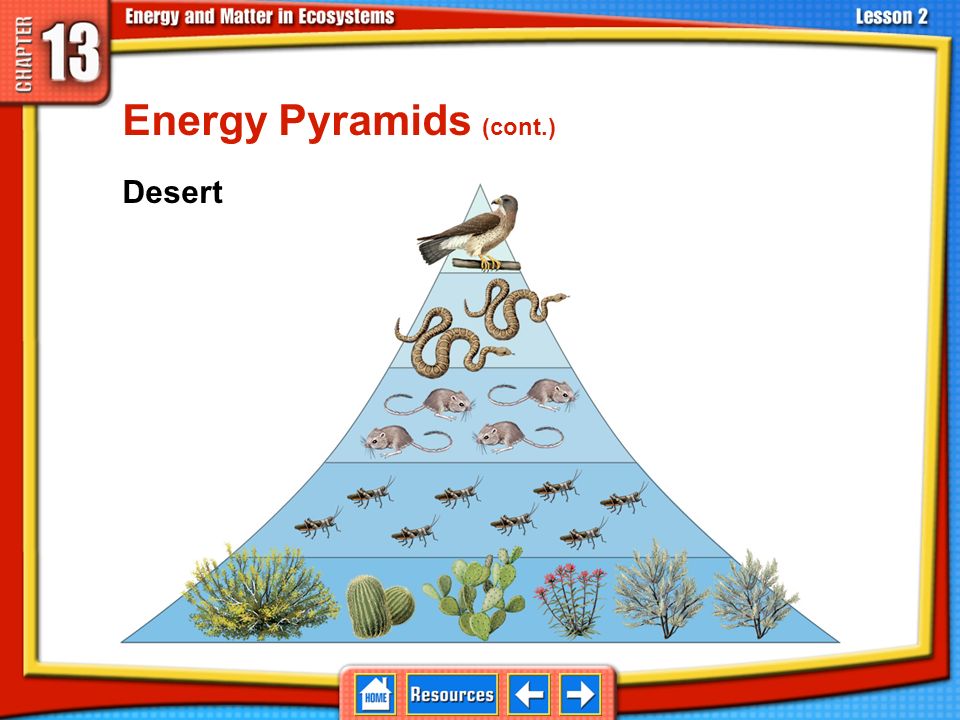 CHAPTER 13 Energy and Matter in Ecosystems Lesson 2

Energy Pyramids (cont.)

Desert

HOME Resources